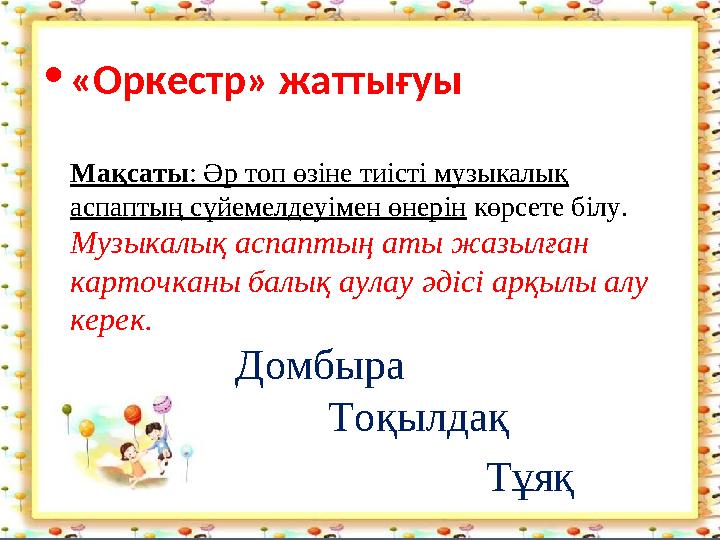 • «Оркестр» жаттығуы

Мақсаты: Әр топ өзіне тиісті музыкалық аспаптың сүйемелдеуімен өнерін көрсете білу. Музыкалық аспаптың аты жазылған карточканы балық аулау әдісі арқылы алу керек.

Домбыра

Тоқылдақ

Тұяқ